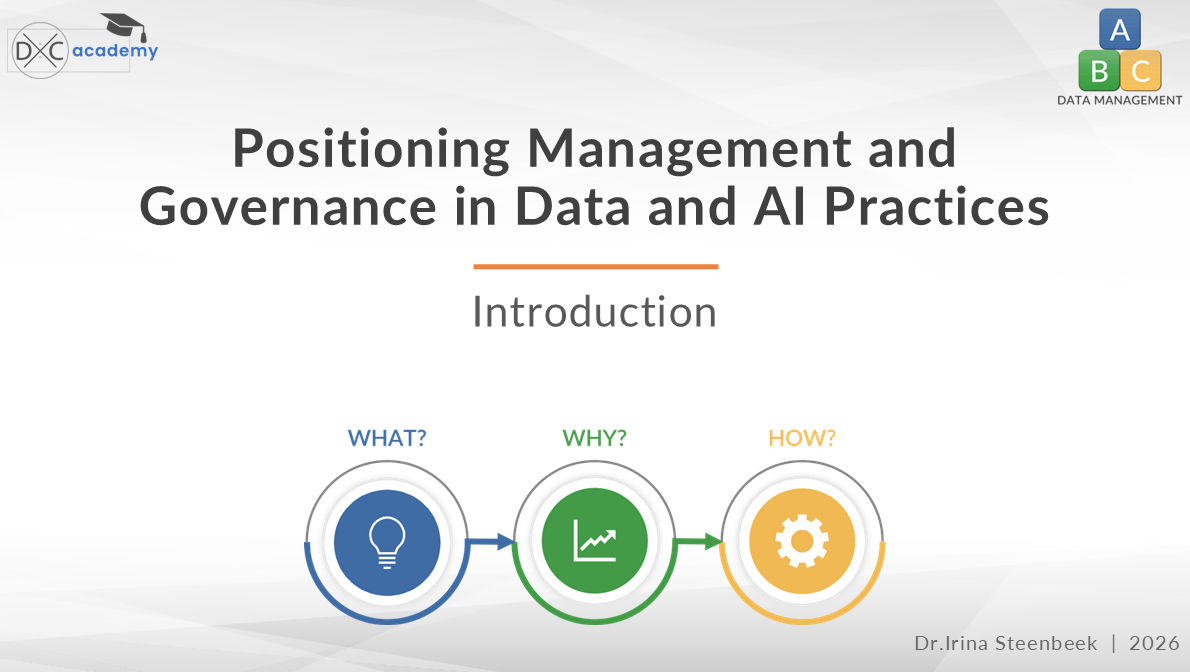 DXC academy

A
B C
DATA MANAGEMENT

Positioning Management and Governance in Data and AI Practices

Introduction

WHAT?
WHY?
HOW?

Dr.Irina Steenbeek | 2026